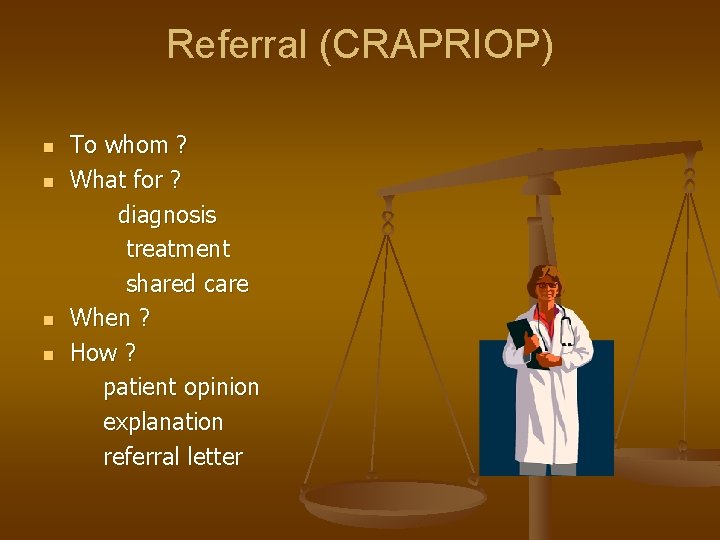 Referral (CRAPRIOP)

- To whom ?
- What for ?
  diagnosis
  treatment
  shared care
- When ?
- How ?
  patient opinion
  explanation
  referral letter